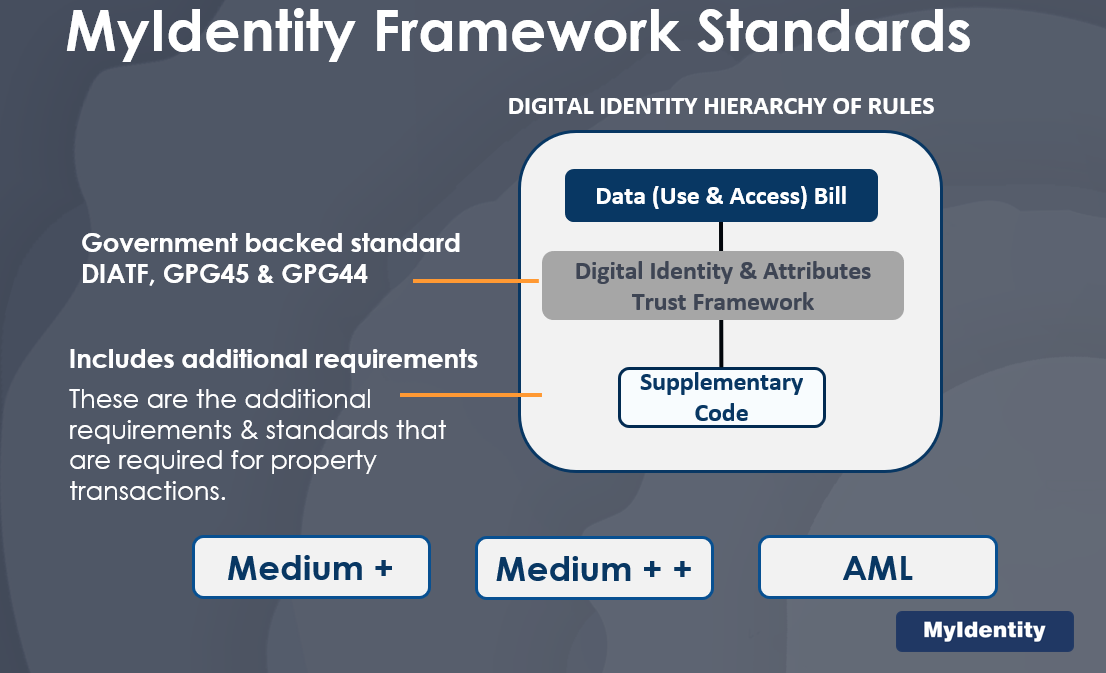 MyIdentity Framework Standards

DIGITAL IDENTITY HIERARCHY OF RULES

Data (Use & Access) Bill

Government backed standard DIATF, GPG45 & GPG44

Digital Identity & Attributes Trust Framework

Includes additional requirements

These are the additional requirements & standards that are required for property transactions.

Supplementary Code

Medium +

Medium + +

AML

MyIdentity